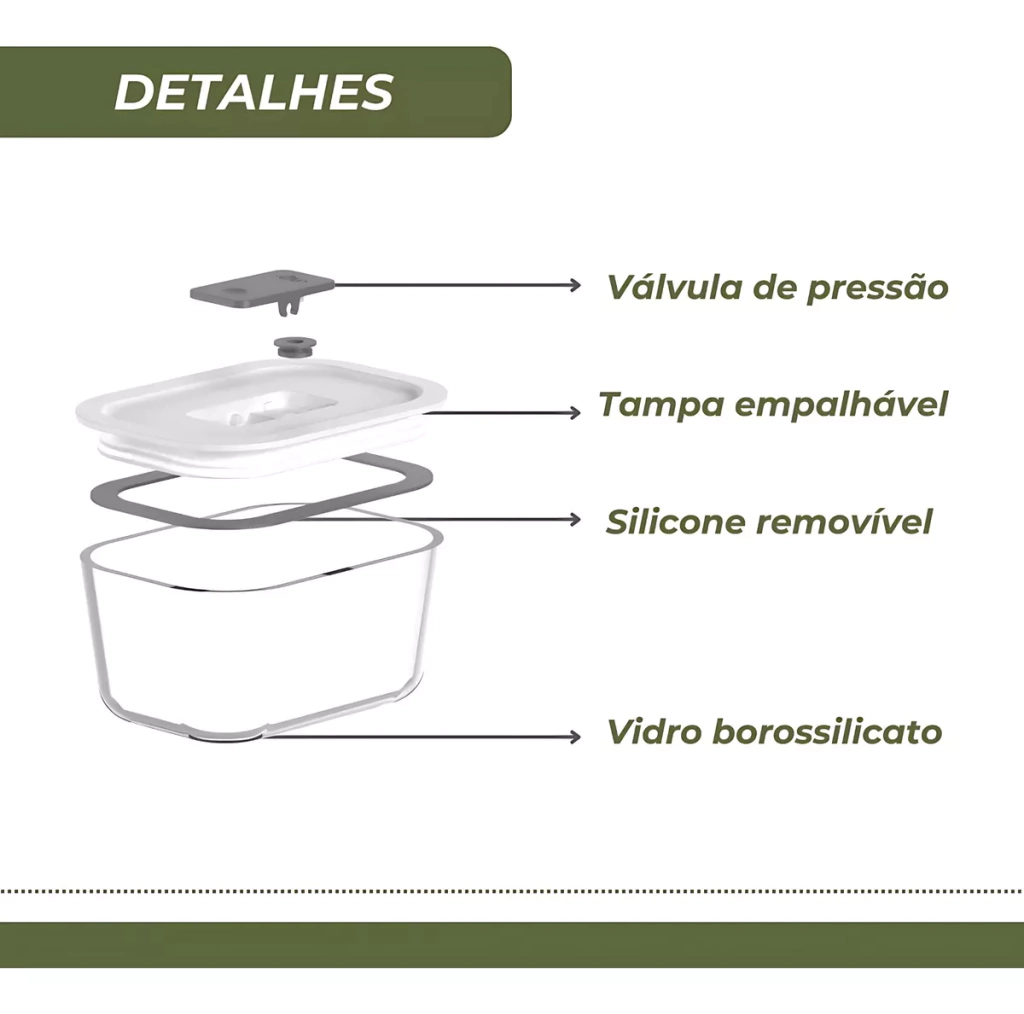 DETALHES

Válvula de pressão

Tampa empalhável

Silicone removível

Vidro borossilicato